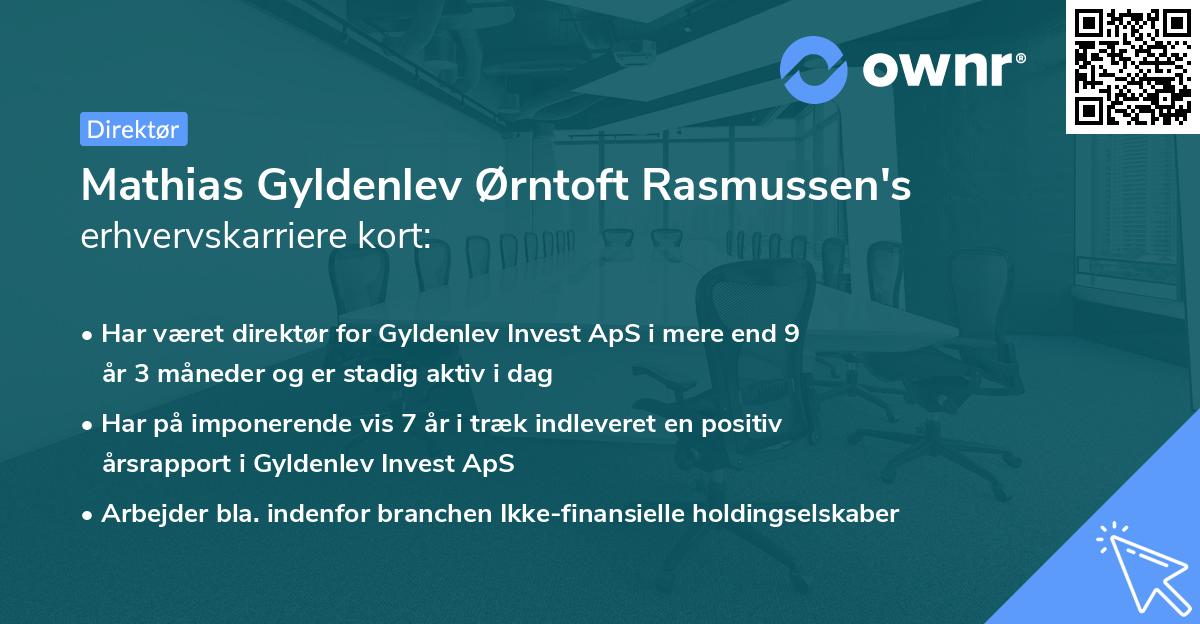 ownr®

Direktør

Mathias Gyldenlev Ørntoft Rasmussen's erhvervskarriere kort:

• Har været direktør for Gyldenlev Invest ApS i mere end 9 år 3 måneder og er stadig aktiv i dag

• Har på imponerende vis 7 år i træk indleveret en positiv årsrapport i Gyldenlev Invest ApS

• Arbejder bla. indenfor branchen Ikke-finansielle holdingselskaber